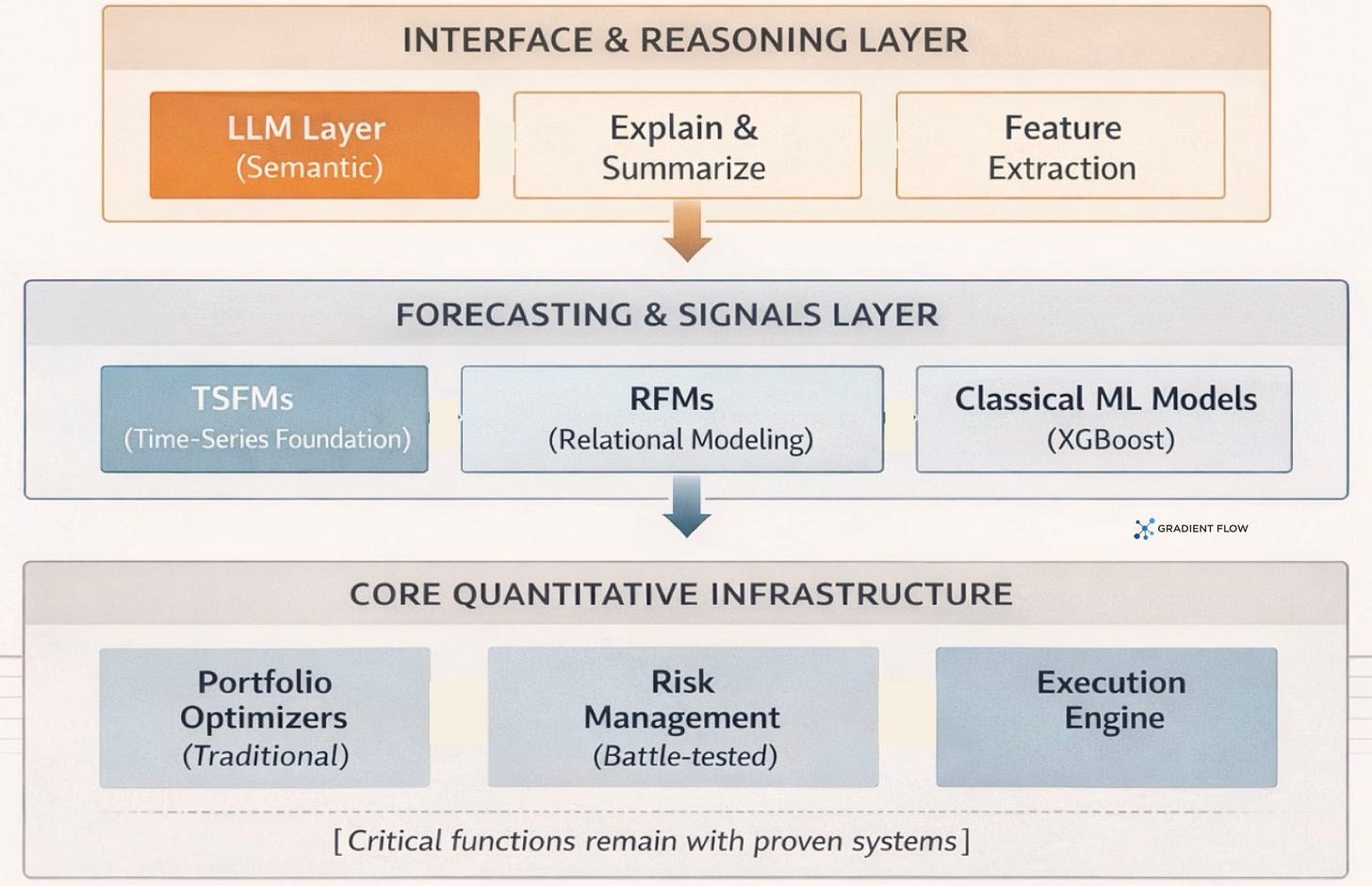 INTERFACE & REASONING LAYER

LLM Layer
(Semantic)

Explain &
Summarize

Feature
Extraction

FORECASTING & SIGNALS LAYER

TSFMs
(Time-Series Foundation)

RFMs
(Relational Modeling)

Classical ML Models
(XGBoost)

GRADIENT FLOW

CORE QUANTITATIVE INFRASTRUCTURE

Portfolio
Optimizers
(Traditional)

Risk
Management
(Battle-tested)

Execution
Engine

[Critical functions remain with proven systems]